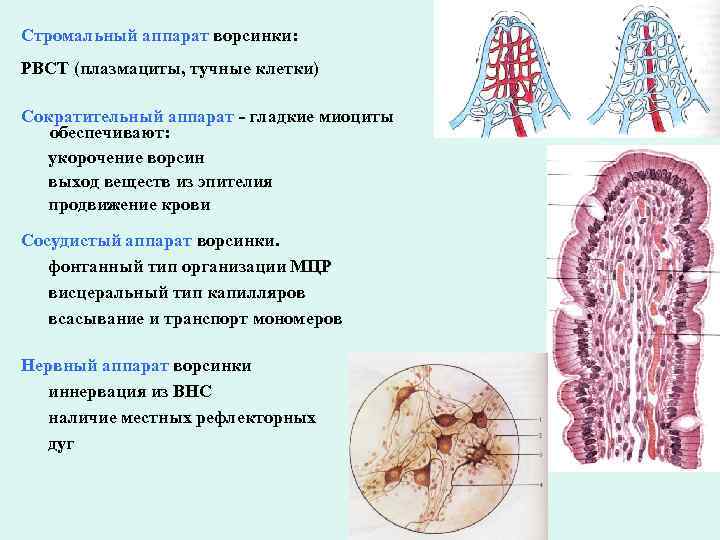 Стромальный аппарат ворсинки:

РВСТ (плазмациты, тучные клетки)

Сократительный аппарат - гладкие миоциты обеспечивают:
укорочение ворсин
выход веществ из эпителия
продвижение крови

Сосудистый аппарат ворсинки.
фонтанный тип организации МЦР
висцеральный тип капилляров
всасывание и транспорт мономеров

Нервный аппарат ворсинки
иннервация из ВНС
наличие местных рефлекторных дуг

1
2
3
4